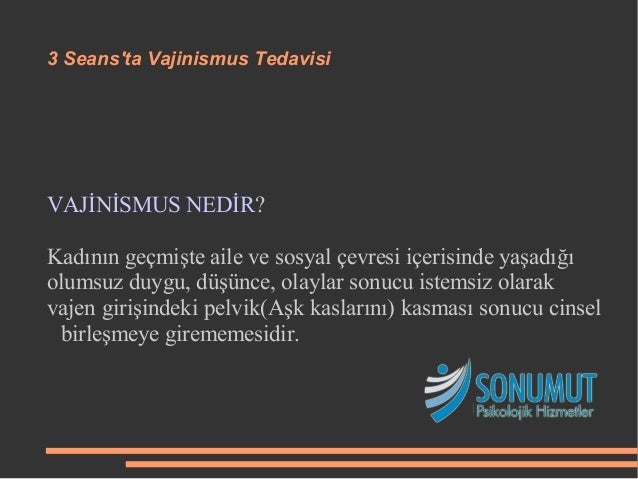 3 Seans'ta Vajinismus Tedavisi

VAJİNİSMUS NEDİR?

Kadının geçmişte aile ve sosyal çevresi içerisinde yaşadığı olumsuz duygu, düşünce, olaylar sonucu istemsiz olarak vajen girişindeki pelvik(Aşk kaslarını) kasması sonucu cinsel birleşmeye girememesidir.

SONUMUT
Psikolojik Hizmetler